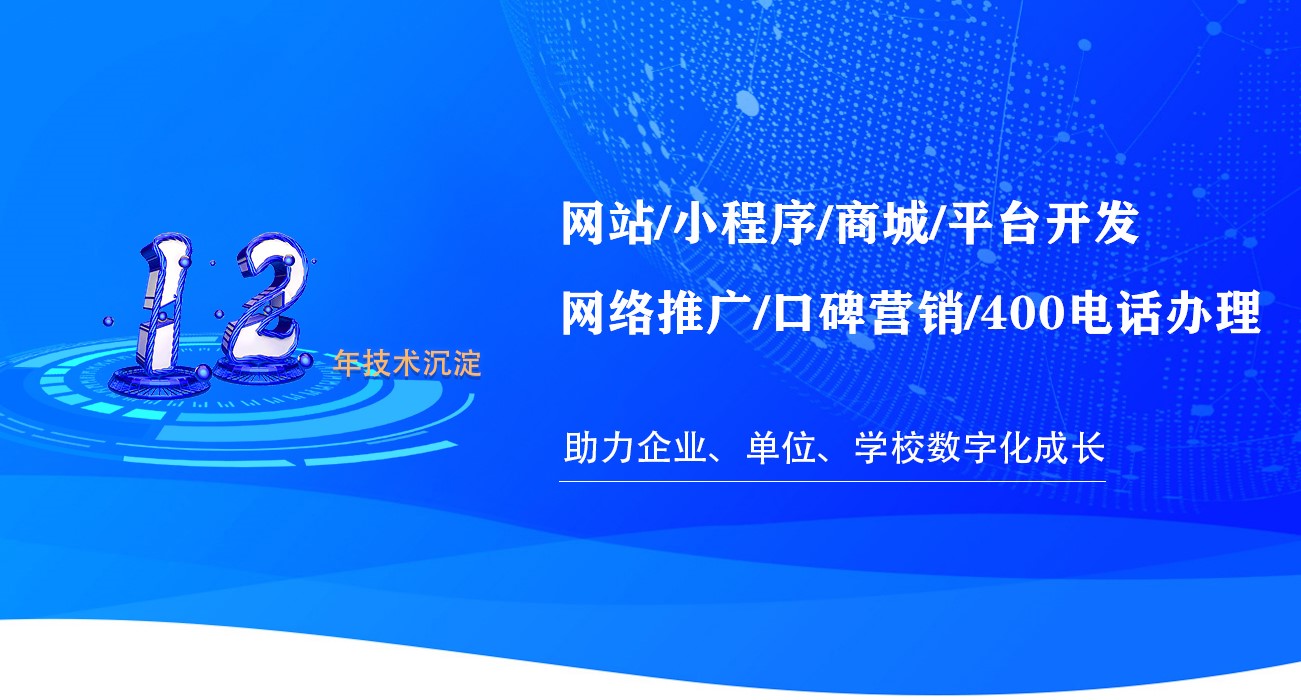 12
年技术沉淀

网站/小程序/商城/平台开发

网络推广/口碑营销/400电话办理

助力企业、单位、学校数字化成长